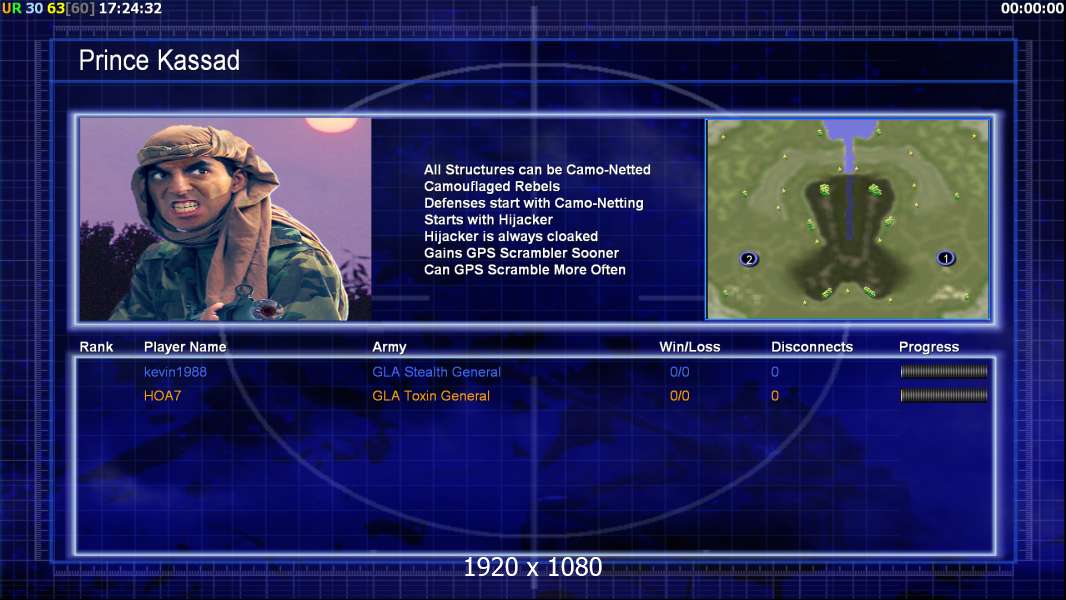 UR 30 63[60] 17:24:32

00:00:00

Prince Kassad

All Structures can be Camo-Netted
Camouflaged Rebels
Defenses start with Camo-Netting
Starts with Hijacker
Hijacker is always cloaked
Gains GPS Scrambler Sooner
Can GPS Scramble More Often

2

1

| Rank | Player Name | Army | Win/Loss | Disconnects | Progress |
|---|---|---|---|---|---|
| | kevin1988 | GLA Stealth General | 0/0 | 0 | |
| | HOA7 | GLA Toxin General | 0/0 | 0 | |

1920 x 1080